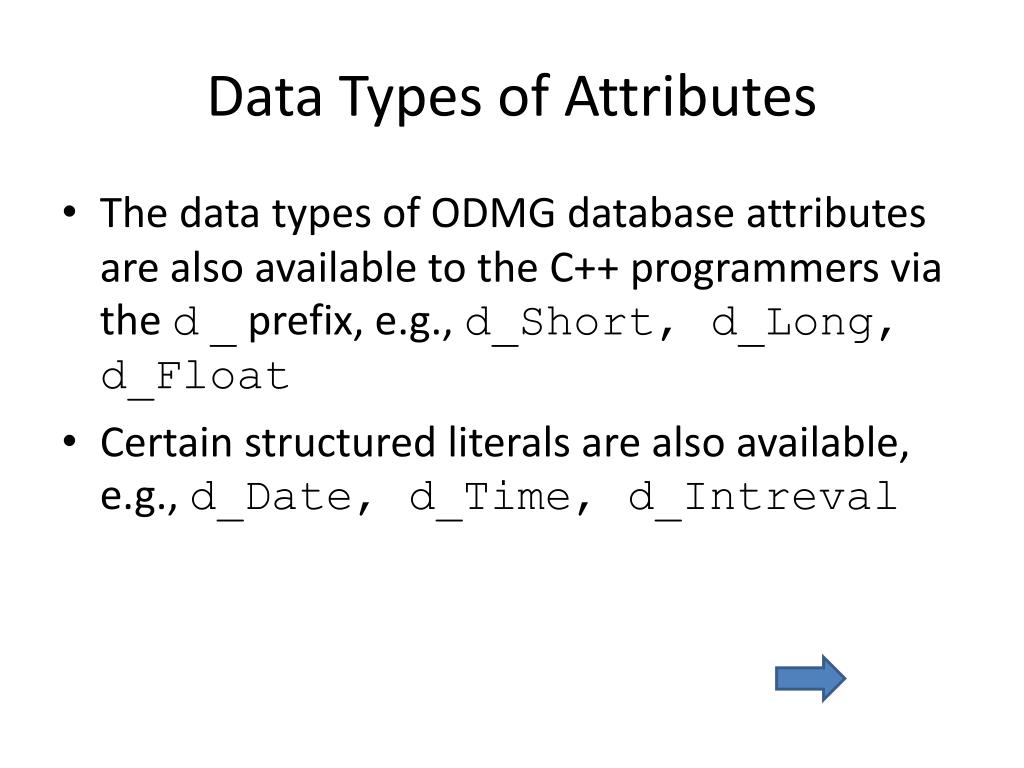 Data Types of Attributes

• The data types of ODMG database attributes are also available to the C++ programmers via the d _ prefix, e.g., d_Short, d_Long, d_Float

• Certain structured literals are also available, e.g., d_Date, d_Time, d_Intreval